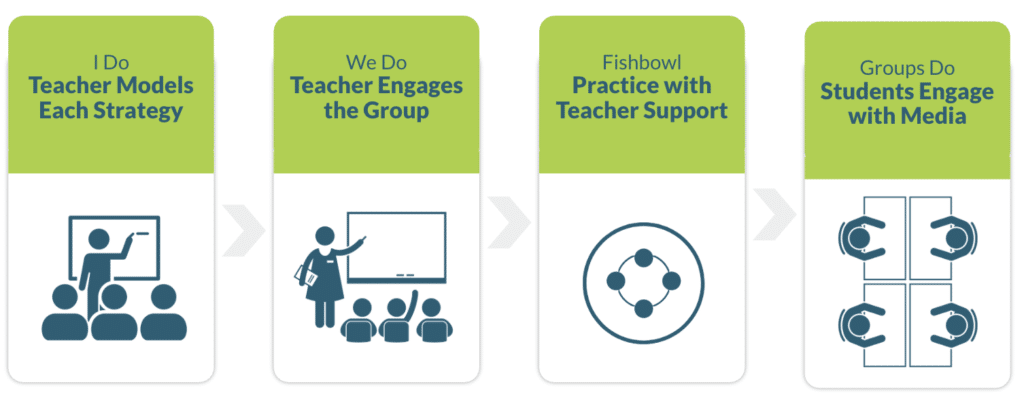 I Do
Teacher Models Each Strategy

We Do
Teacher Engages the Group

Fishbowl
Practice with Teacher Support

Groups Do
Students Engage with Media